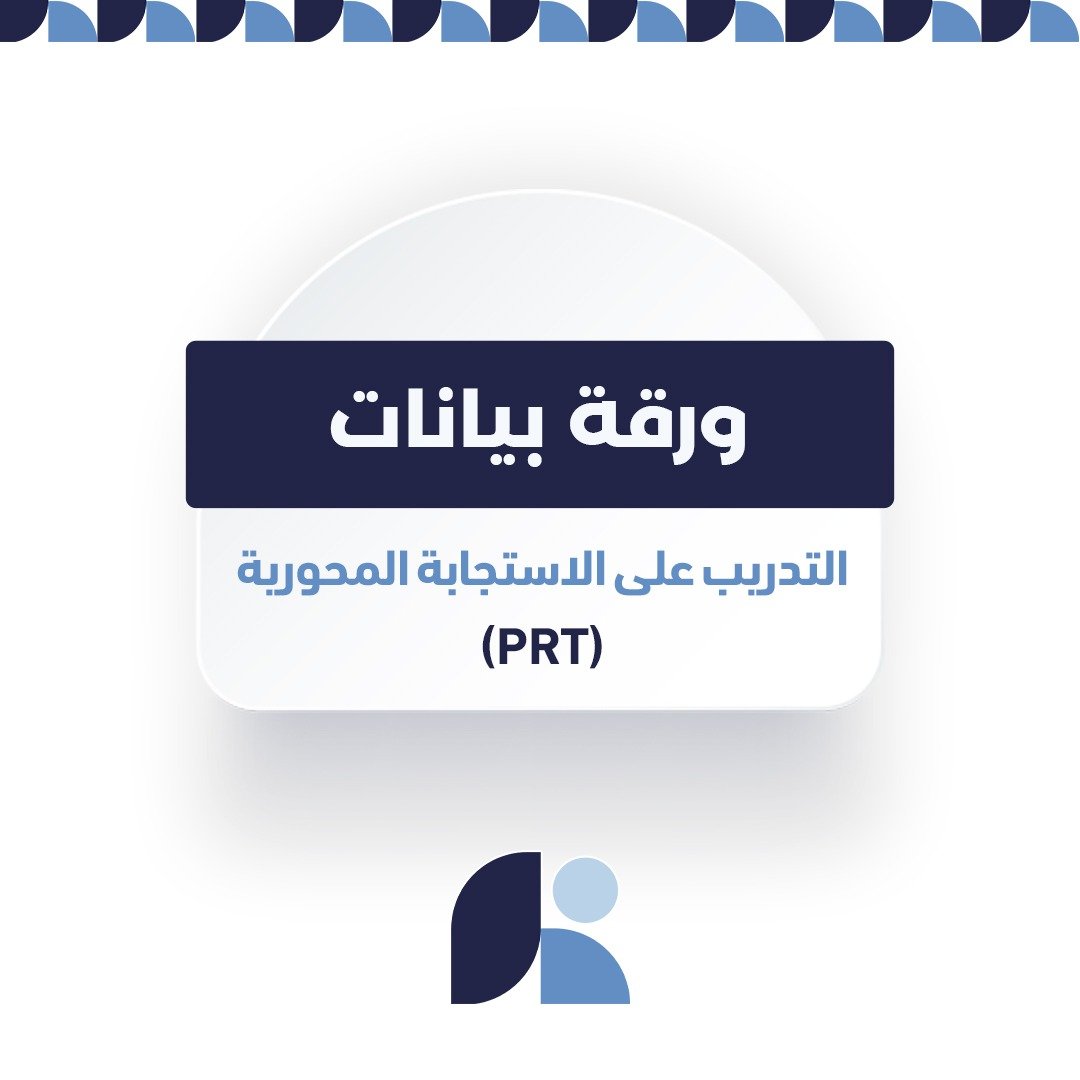 ورقة بيانات

التدريب على الاستجابة المحورية

(PRT)